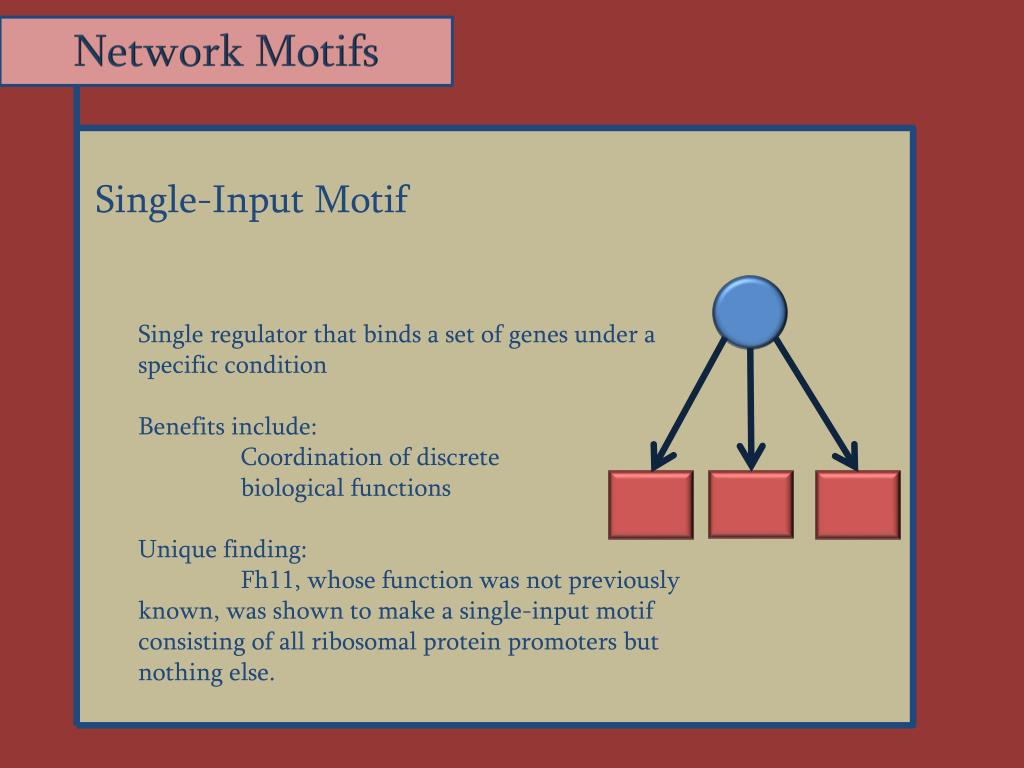 Network Motifs

Single-Input Motif

Single regulator that binds a set of genes under a specific condition

Benefits include:
Coordination of discrete biological functions

Unique finding:
Fh11, whose function was not previously known, was shown to make a single-input motif consisting of all ribosomal protein promoters but nothing else.